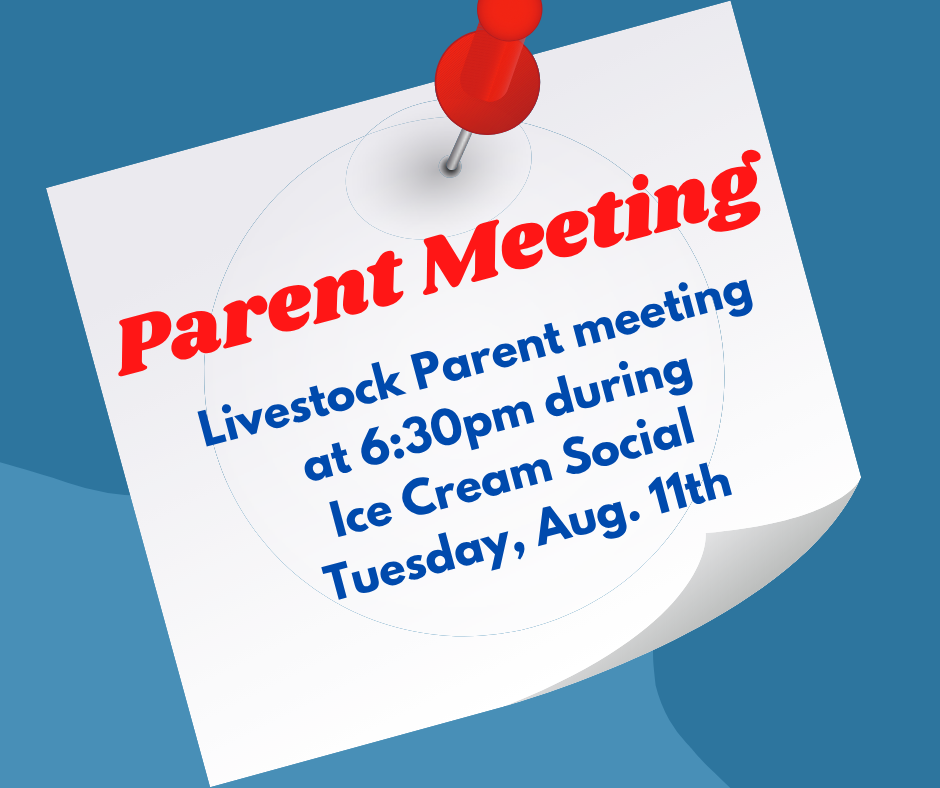 Parent Meeting

Livestock Parent meeting at 6:30pm during Ice Cream Social Tuesday, Aug. 11th